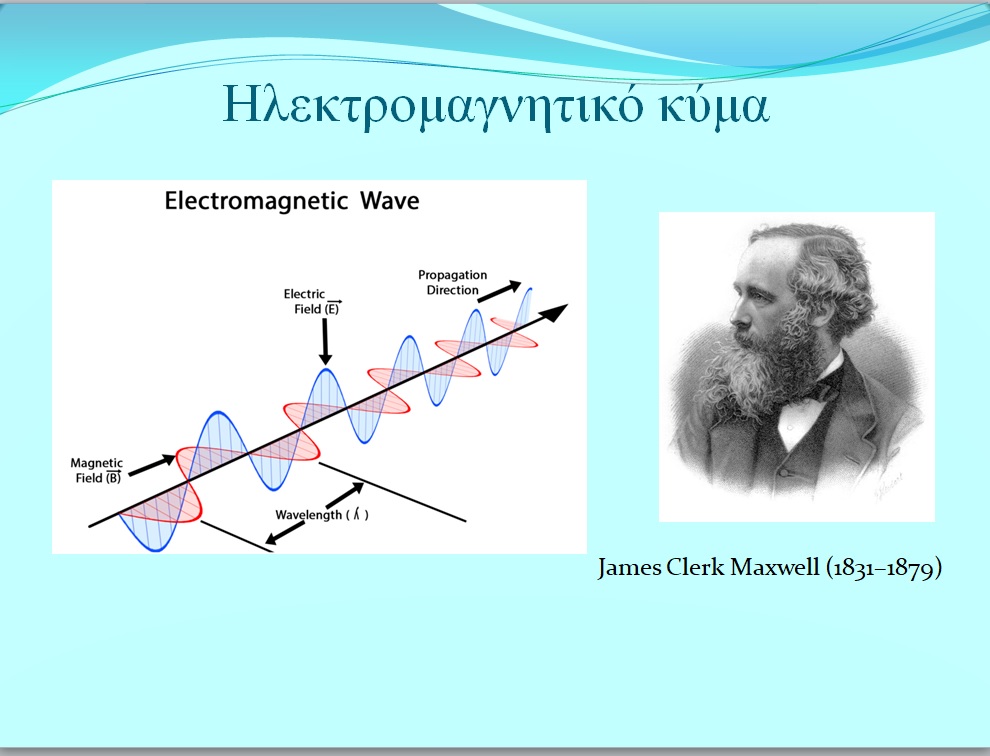 Ηλεκτρομαγνητικό κύμα

Electromagnetic Wave

Propagation Direction

Electric Field ($\vec{E}$)

Magnetic Field ($\vec{B}$)

Wavelength ( $\lambda$ )

James Clerk Maxwell (1831–1879)